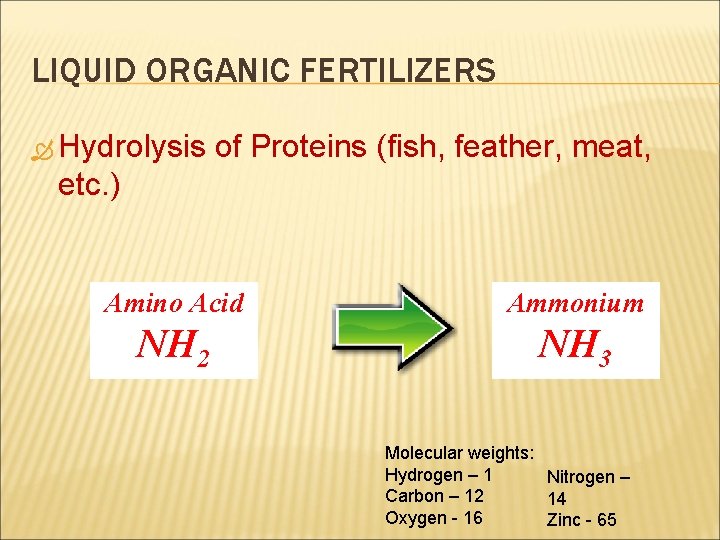 LIQUID ORGANIC FERTILIZERS

Hydrolysis of Proteins (fish, feather, meat, etc.)

Amino Acid
$NH_2$

Ammonium
$NH_3$

Molecular weights:
Hydrogen – 1
Carbon – 12
Oxygen - 16

Nitrogen – 14
Zinc - 65